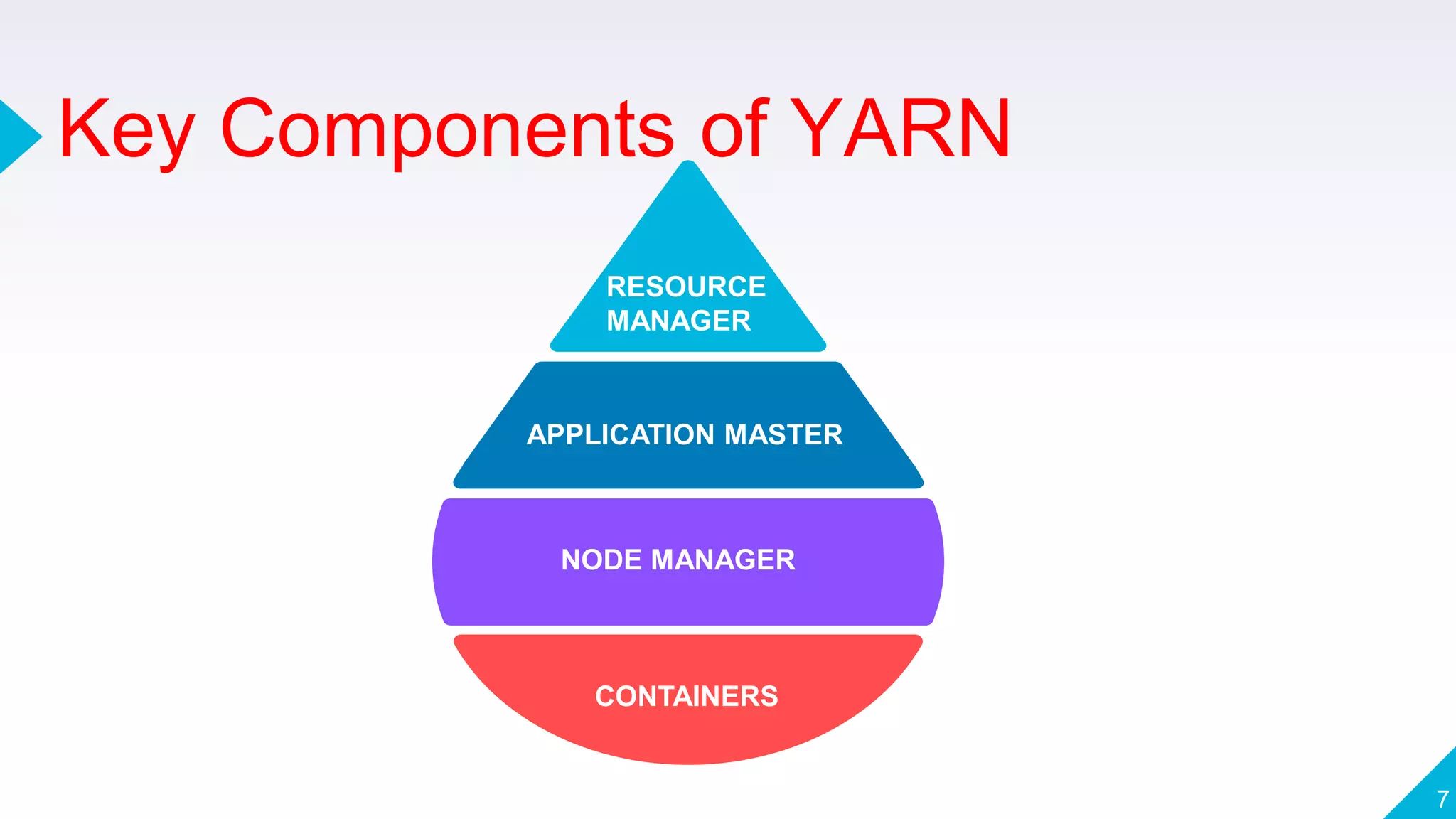 Key Components of YARN

RESOURCE MANAGER

APPLICATION MASTER

NODE MANAGER

CONTAINERS

7